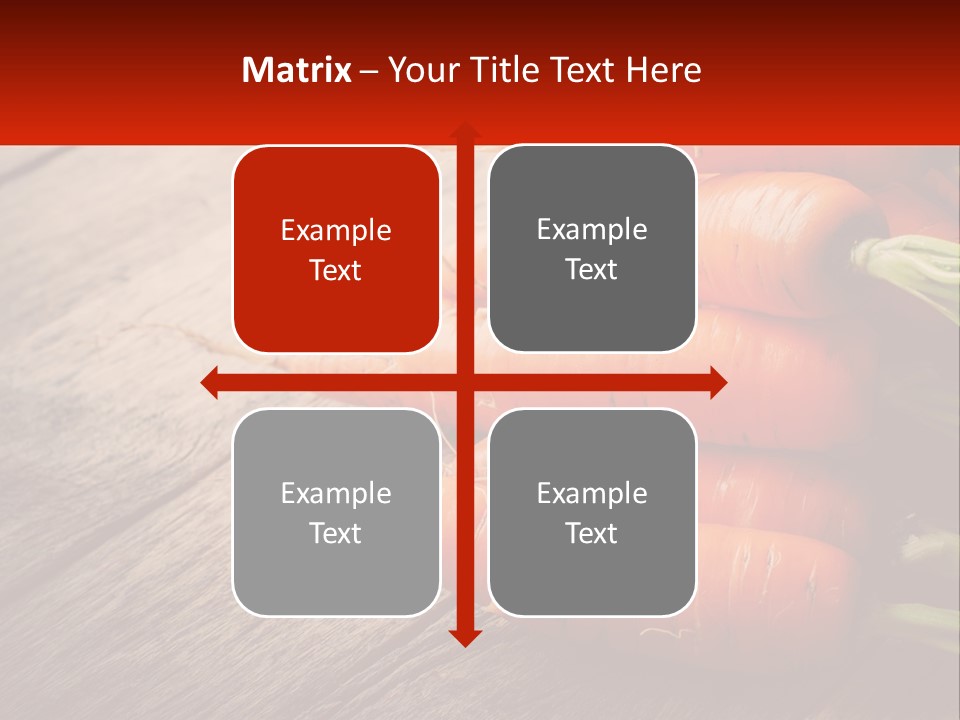 Matrix – Your Title Text Here

Example Text

Example Text

Example Text

Example Text